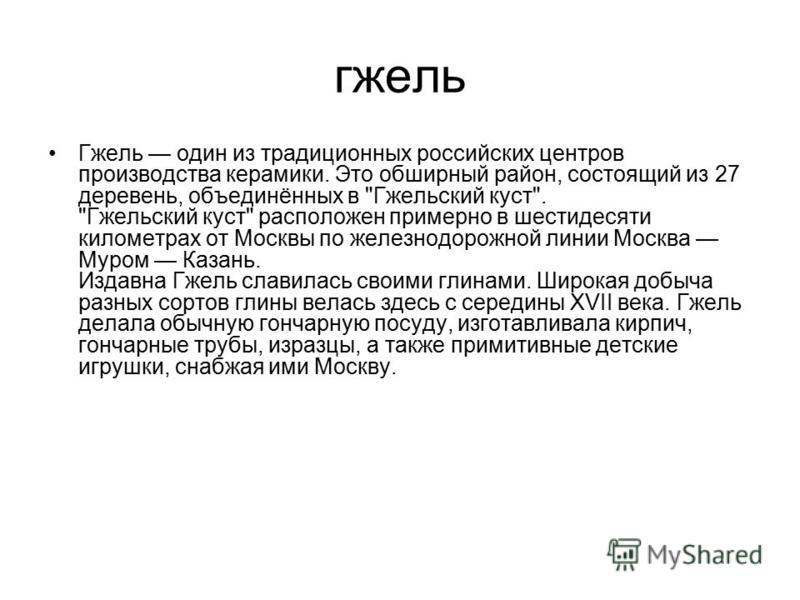 гжель

• Гжель — один из традиционных российских центров производства керамики. Это обширный район, состоящий из 27 деревень, объединённых в "Гжельский куст". "Гжельский куст" расположен примерно в шестидесяти километрах от Москвы по железнодорожной линии Москва — Муром — Казань.
Издавна Гжель славилась своими глинами. Широкая добыча разных сортов глины велась здесь с середины XVII века. Гжель делала обычную гончарную посуду, изготавливала кирпич, гончарные трубы, изразцы, а также примитивные детские игрушки, снабжая ими Москву.

MyShared